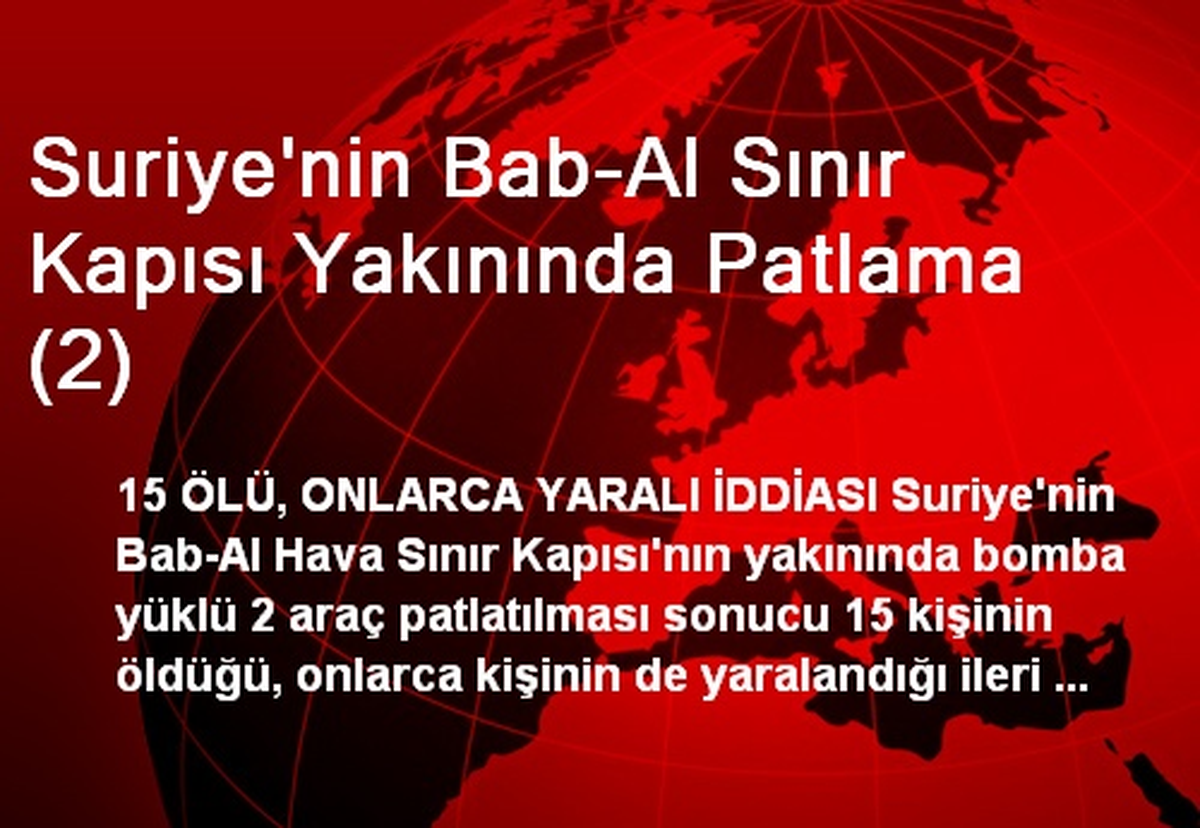 Suriye'nin Bab-Al Sınır Kapısı Yakınında Patlama (2)

15 ÖLÜ, ONLARCA YARALI İDDİASI Suriye'nin Bab-Al Hava Sınır Kapısı'nın yakınında bomba yüklü 2 araç patlatılması sonucu 15 kişinin öldüğü, onlarca kişinin de yaralandığı ileri ...